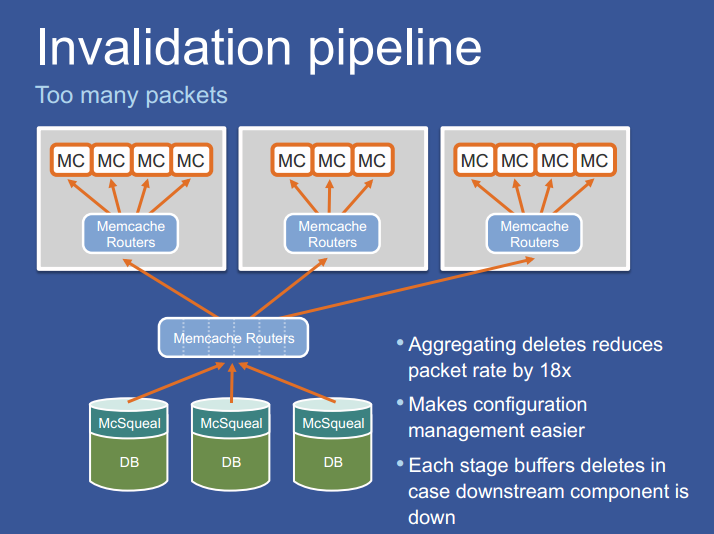 Invalidation pipeline

Too many packets

MC MC MC MC

Memcache Routers

MC MC MC

Memcache Routers

MC MC MC MC

Memcache Routers

Memcache Routers

McSqueal

DB

McSqueal

DB

McSqueal

DB

• Aggregating deletes reduces packet rate by 18x

• Makes configuration management easier

• Each stage buffers deletes in case downstream component is down